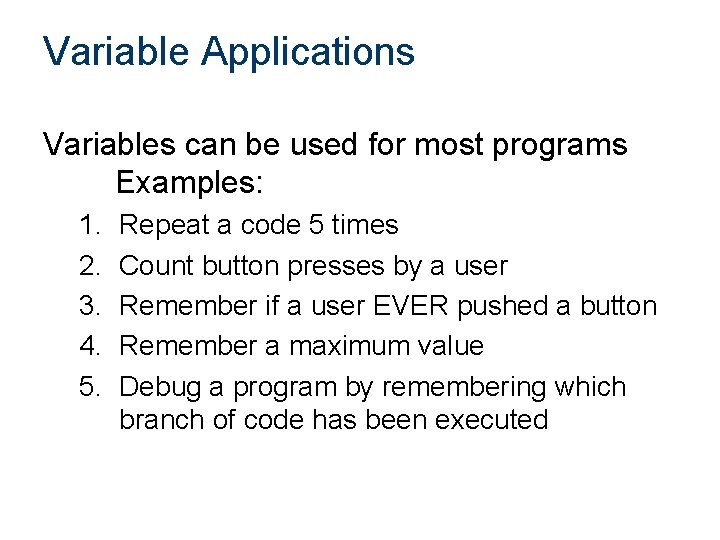 Variable Applications

Variables can be used for most programs
Examples:
1. Repeat a code 5 times
2. Count button presses by a user
3. Remember if a user EVER pushed a button
4. Remember a maximum value
5. Debug a program by remembering which branch of code has been executed